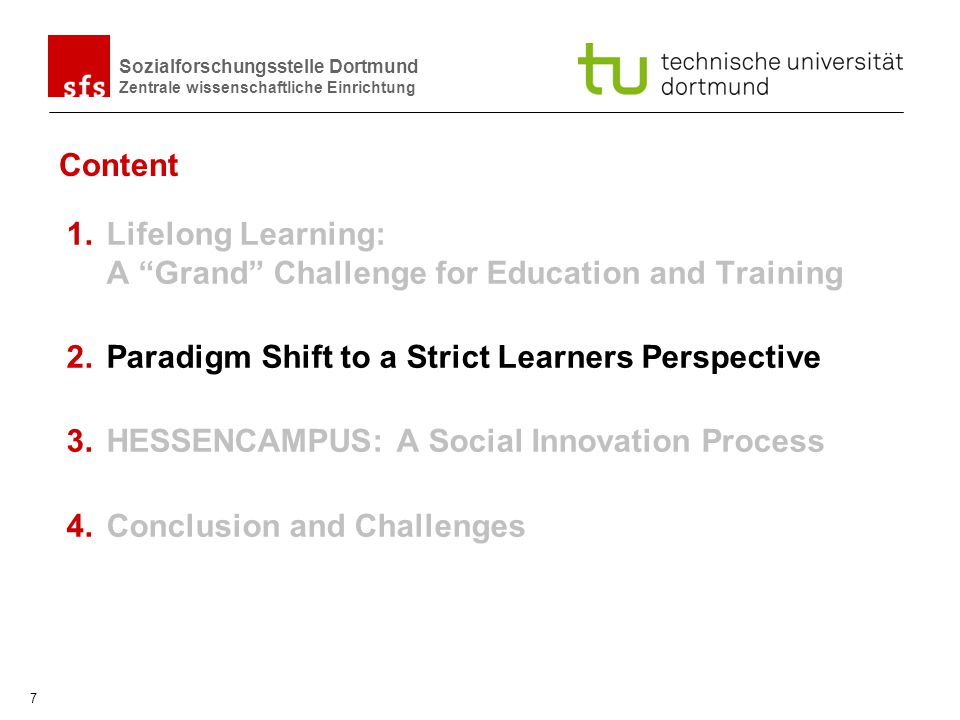 sfs Sozialforschungsstelle Dortmund
Zentrale wissenschaftliche Einrichtung

tu technische universität dortmund

Content

1. Lifelong Learning: A “Grand” Challenge for Education and Training

2. Paradigm Shift to a Strict Learners Perspective

3. HESSENCAMPUS: A Social Innovation Process

4. Conclusion and Challenges

7